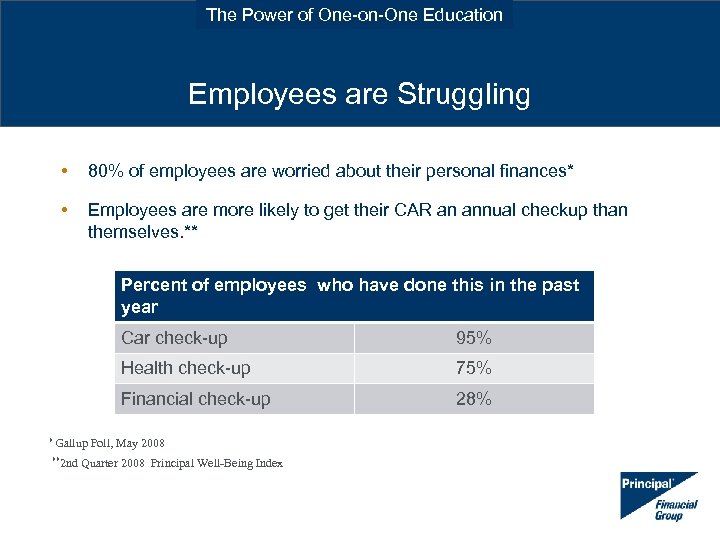 The Power of One-on-One Education

Employees are Struggling

• 80% of employees are worried about their personal finances*

• Employees are more likely to get their CAR an annual checkup than themselves.**

| Percent of employees who have done this in the past year | |
|---|---|
| Car check-up | 95% |
| Health check-up | 75% |
| Financial check-up | 28% |

* Gallup Poll, May 2008

**2nd Quarter 2008 Principal Well-Being Index

Principal Financial Group